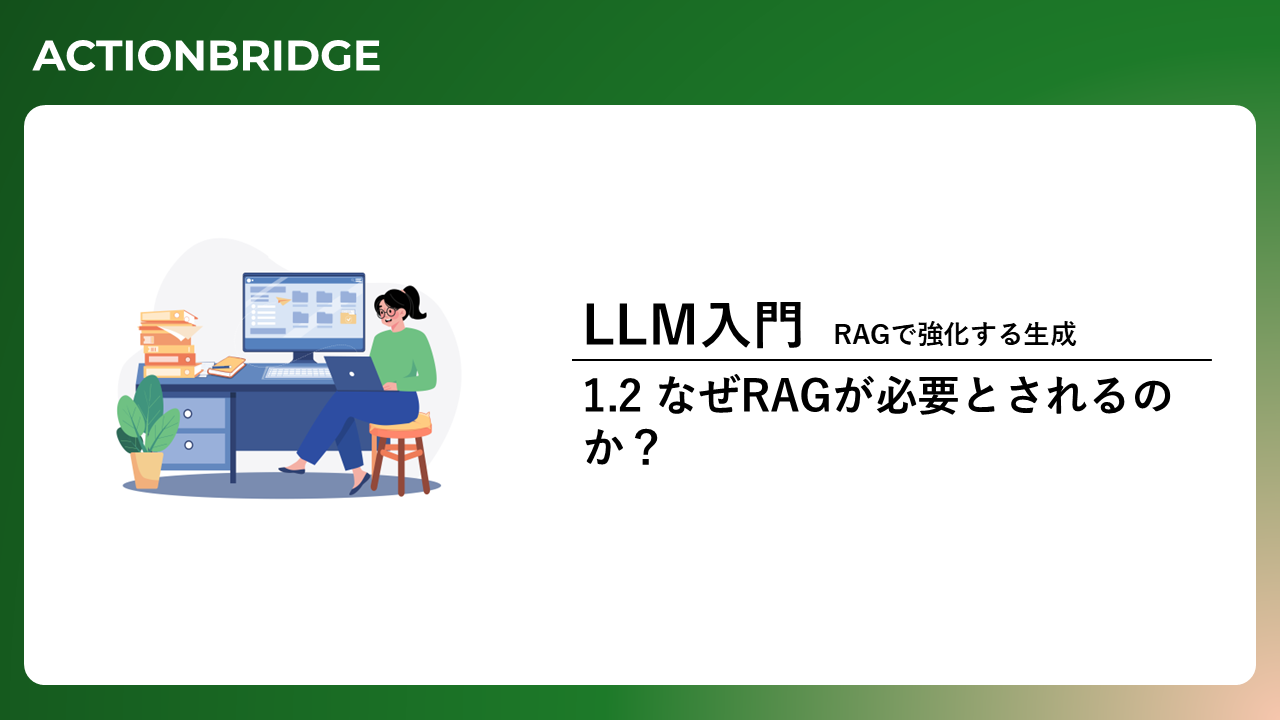 ACTIONBRIDGE

LLM入門 RAGで強化する生成

1.2 なぜRAGが必要とされるのか？